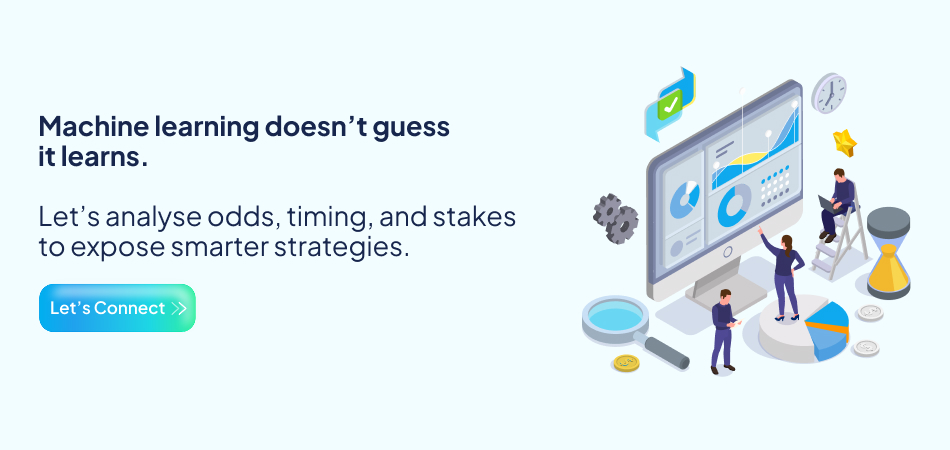 Machine learning doesn't guess it learns.

Let's analyse odds, timing, and stakes to expose smarter strategies.

Let's Connect >>